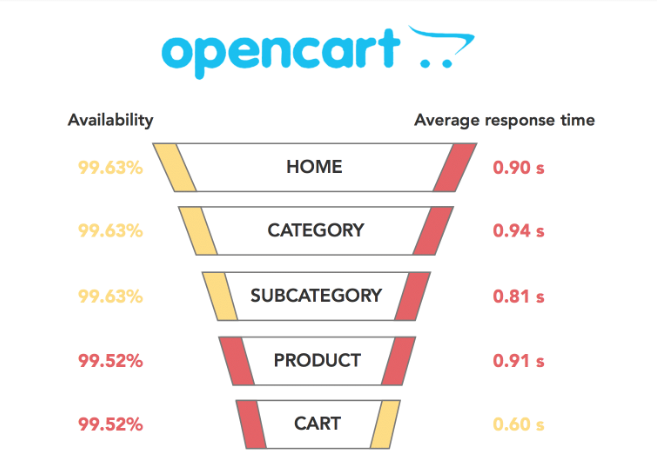 opencart

Availability

Average response time

99.63%

HOME

0.90 s

99.63%

CATEGORY

0.94 s

99.63%

SUBCATEGORY

0.81 s

99.52%

PRODUCT

0.91 s

99.52%

CART

0.60 s